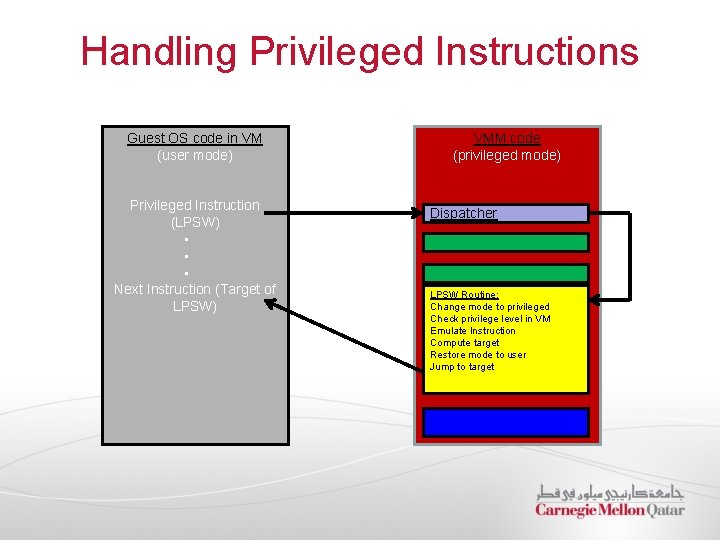 Handling Privileged Instructions

Guest OS code in VM
(user mode)

Privileged Instruction
(LPSW)
.
.
.
Next Instruction (Target of LPSW)

VMM code
(privileged mode)

Dispatcher

LPSW Routine:
Change mode to privileged
Check privilege level in VM
Emulate Instruction
Compute target
Restore mode to user
Jump to target

جامعة كارنيجي ميلون في قطر
Carnegie Mellon Qatar